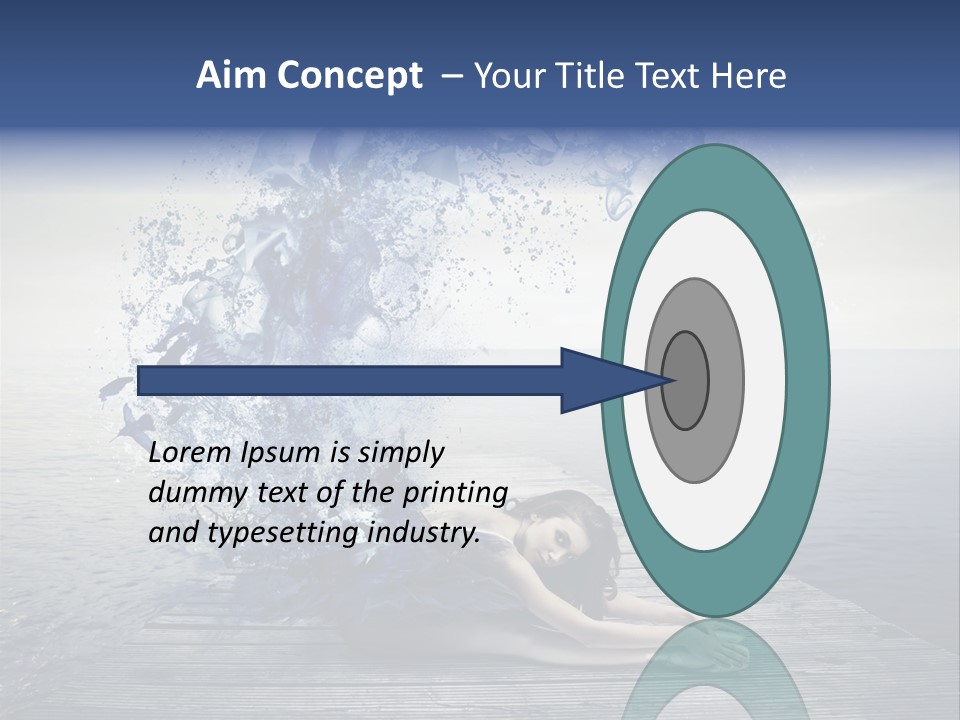 Aim Concept – Your Title Text Here

Lorem Ipsum is simply dummy text of the printing and typesetting industry.